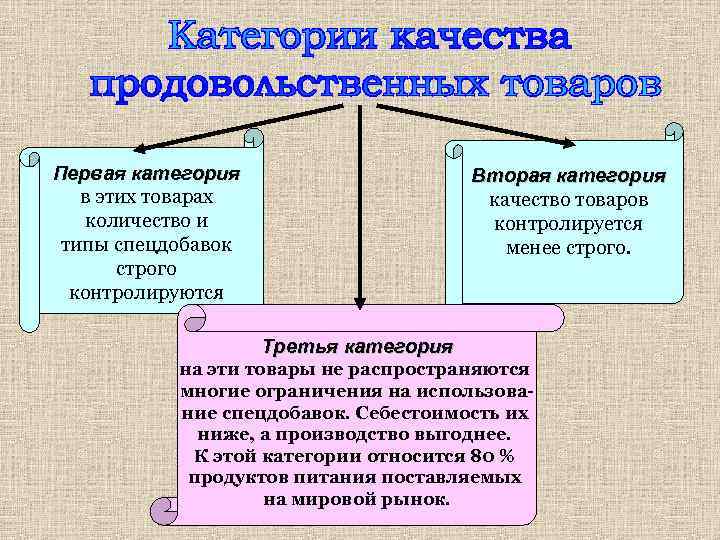 Категории качества продовольственных товаров

Первая категория
в этих товарах количество и типы спецдобавок строго контролируются

Вторая категория
качество товаров контролируется менее строго.

Третья категория
на эти товары не распространяются многие ограничения на использование спецдобавок. Себестоимость их ниже, а производство выгоднее.
К этой категории относится 80 % продуктов питания поставляемых на мировой рынок.